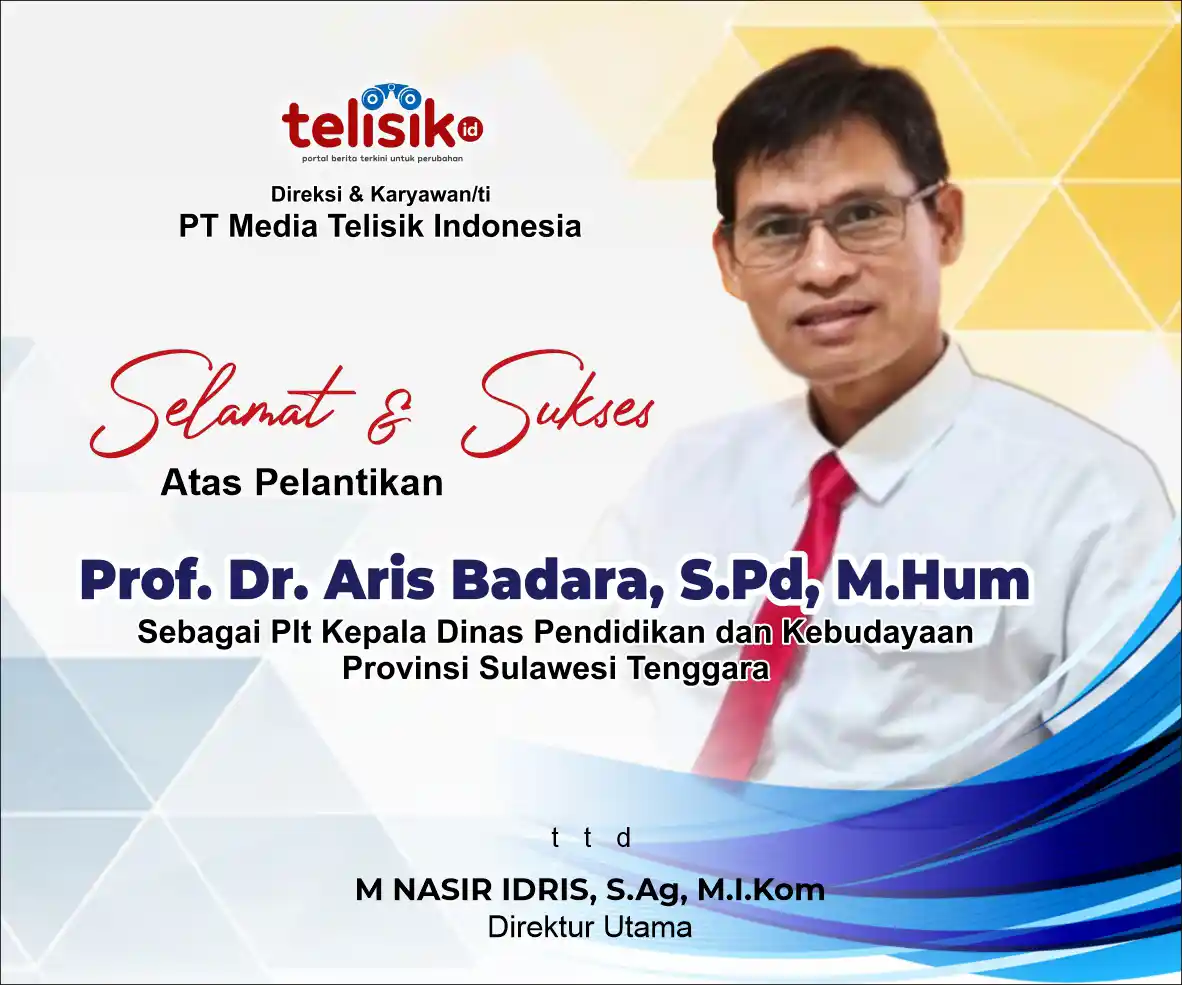 telisik id
portal berita terkini untuk perubahan

Direksi & Karyawan/ti
PT Media Telisik Indonesia

Selamat & Sukses
Atas Pelantikan

Prof. Dr. Aris Badara, S.Pd, M.Hum
Sebagai Plt Kepala Dinas Pendidikan dan Kebudayaan Provinsi Sulawesi Tenggara

t t d

M NASIR IDRIS, S.Ag, M.I.Kom
Direktur Utama